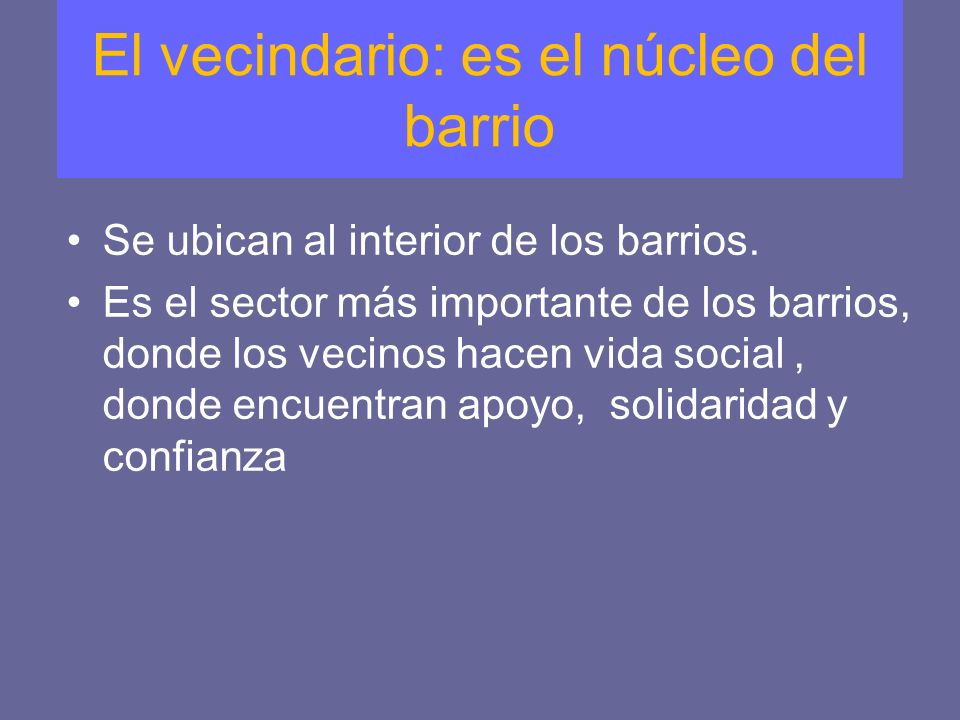 El vecindario: es el núcleo del barrio

• Se ubican al interior de los barrios.
• Es el sector más importante de los barrios, donde los vecinos hacen vida social , donde encuentran apoyo,  solidaridad y confianza